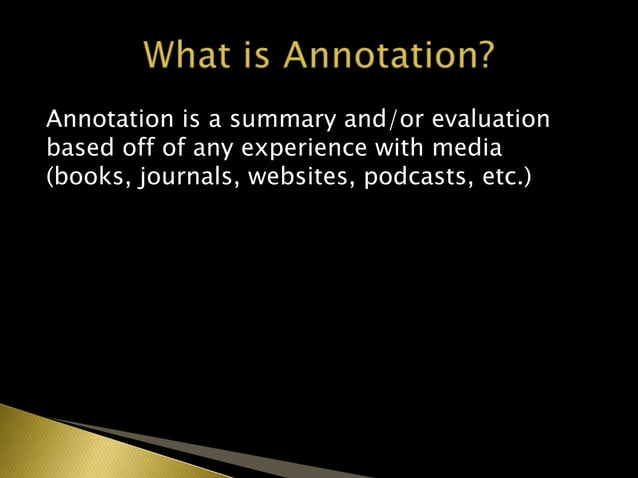 What is Annotation?

Annotation is a summary and/or evaluation based off of any experience with media (books, journals, websites, podcasts, etc.)